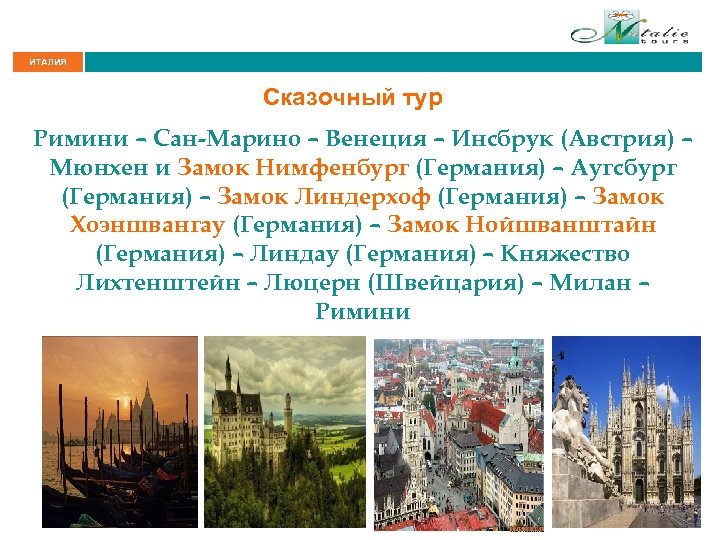 Natalie tours

ИТАЛИЯ

Сказочный тур

Римини – Сан-Марино – Венеция – Инсбрук (Австрия) – Мюнхен и Замок Нимфенбург (Германия) – Аугсбург (Германия) – Замок Линдерхоф (Германия) – Замок Хоэншвангау (Германия) – Замок Нойшванштайн (Германия) – Линдау (Германия) – Княжество Лихтенштейн – Люцерн (Швейцария) – Милан – Римини